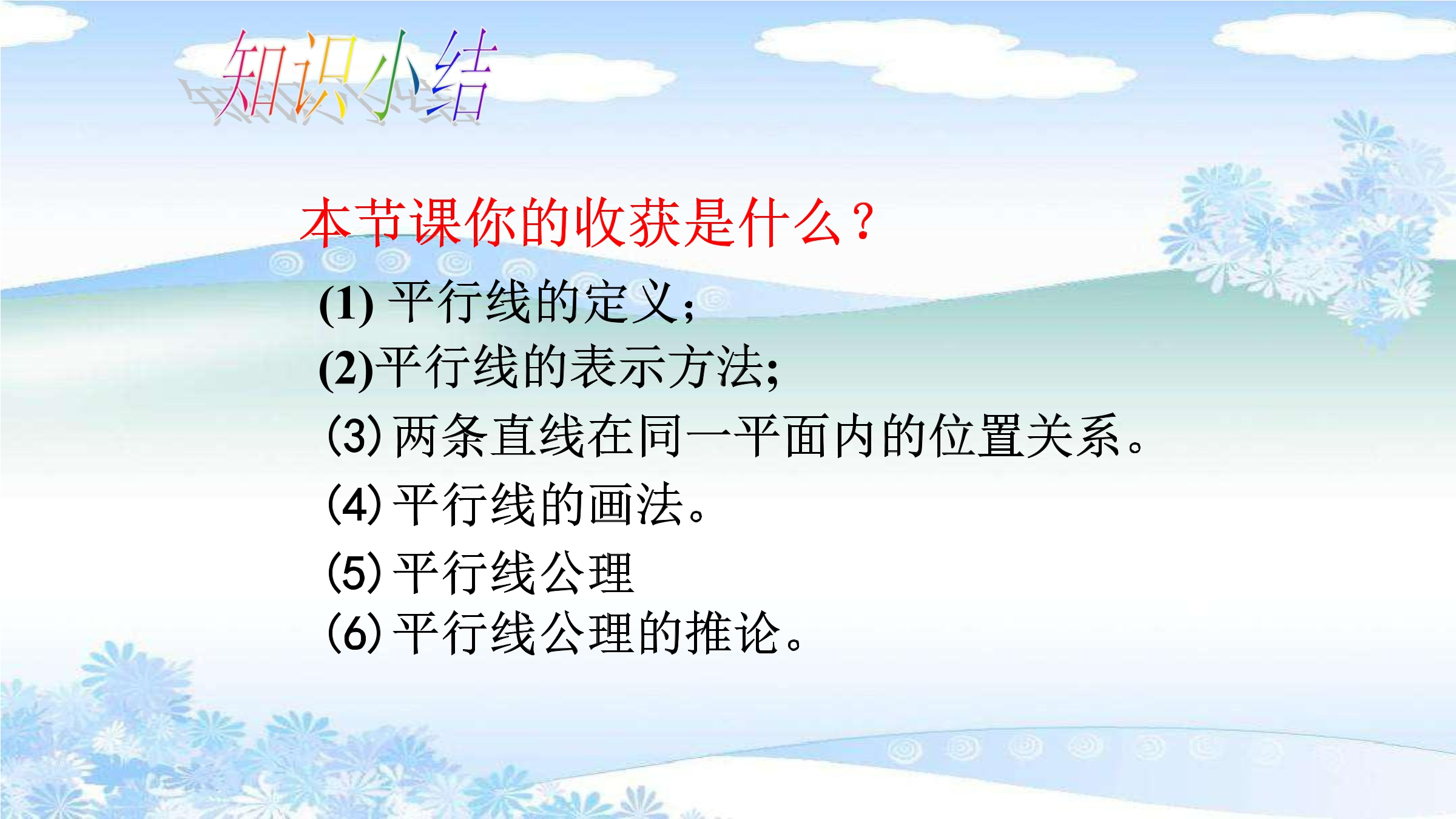 知识小结

本节课你的收获是什么？

(1) 平行线的定义;

(2)平行线的表示方法;

(3) 两条直线在同一平面内的位置关系。

(4) 平行线的画法。

(5) 平行线公理

(6) 平行线公理的推论。